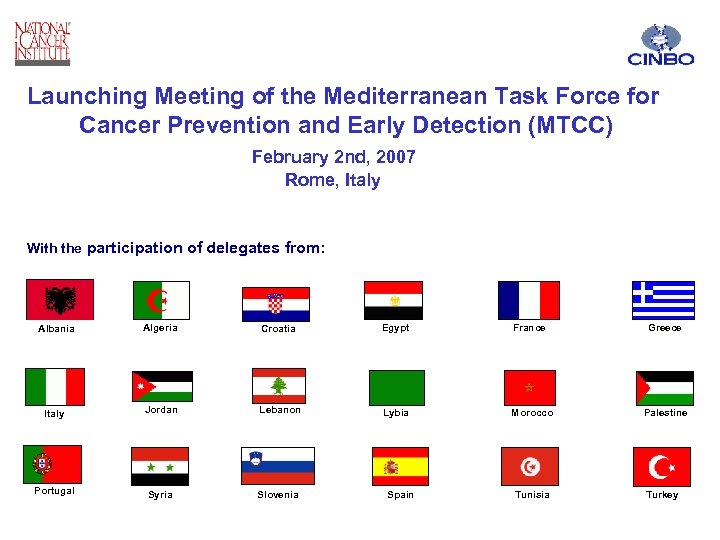 NATIONAL CANCER INSTITUTE

CINBO

Launching Meeting of the Mediterranean Task Force for Cancer Prevention and Early Detection (MTCC)

February 2nd, 2007
Rome, Italy

With the participation of delegates from:

Albania Algeria Croatia Egypt France Greece

Italy Jordan Lebanon Lybia Morocco Palestine

Portugal Syria Slovenia Spain Tunisia Turkey